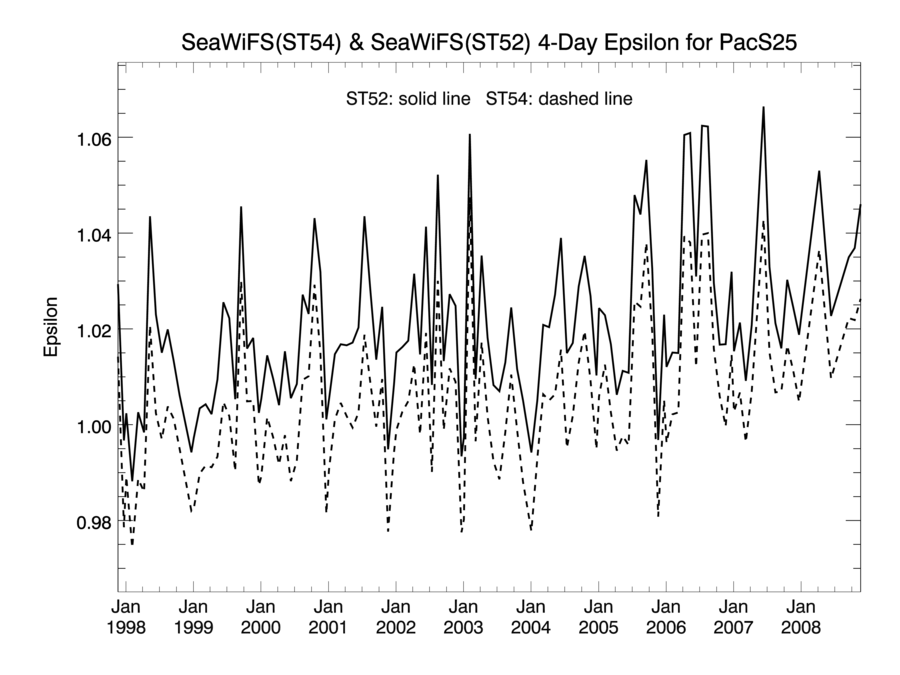 SeaWiFS(ST54) & SeaWiFS(ST52) 4-Day Epsilon for PacS25

ST52: solid line ST54: dashed line

Epsilon

1.06
1.04
1.02
1.00
0.98

Jan 1998
Jan 1999
Jan 2000
Jan 2001
Jan 2002
Jan 2003
Jan 2004
Jan 2005
Jan 2006
Jan 2007
Jan 2008